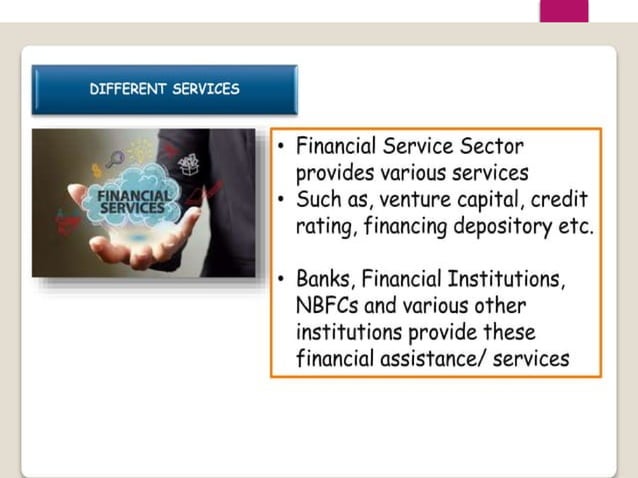 DIFFERENT SERVICES

FINANCIAL SERVICES

• Financial Service Sector provides various services
• Such as, venture capital, credit rating, financing depository etc.

• Banks, Financial Institutions, NBFCs and various other institutions provide these financial assistance/ services